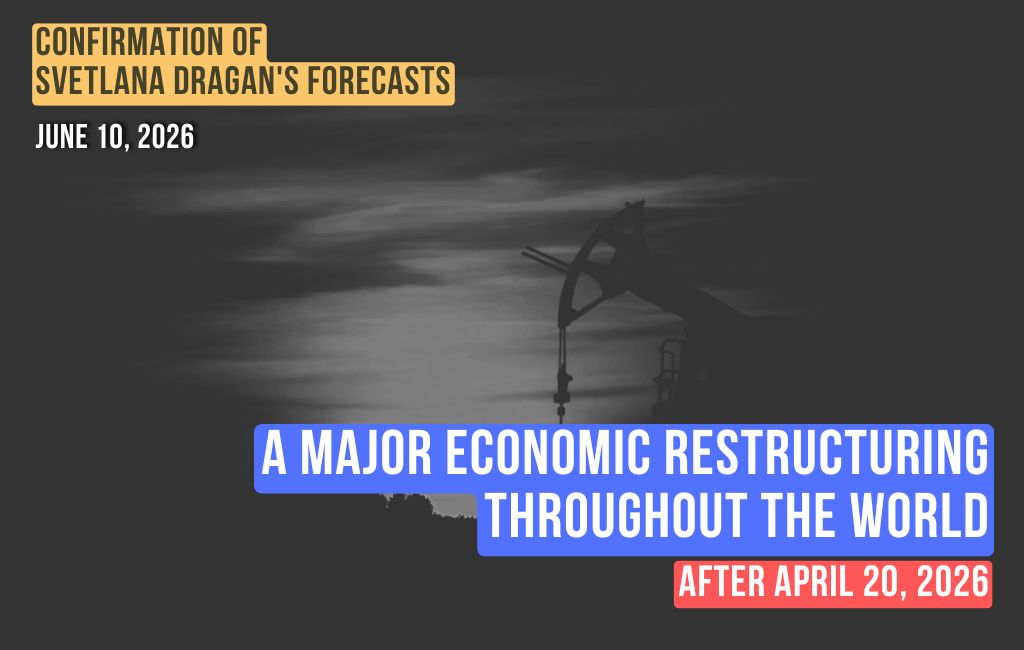 CONFIRMATION OF SVETLANA DRAGAN'S FORECASTS

JUNE 10, 2026

A MAJOR ECONOMIC RESTRUCTURING THROUGHOUT THE WORLD

AFTER APRIL 20, 2026